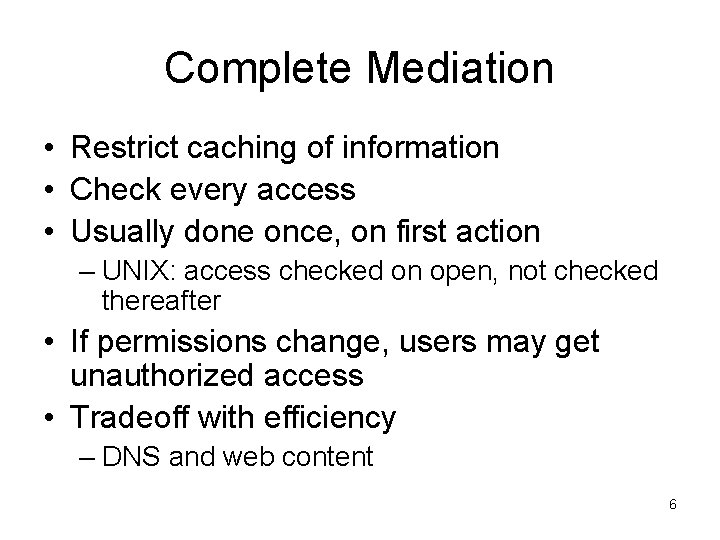 Complete Mediation

• Restrict caching of information
• Check every access
• Usually done once, on first action
– UNIX: access checked on open, not checked thereafter
• If permissions change, users may get unauthorized access
• Tradeoff with efficiency
– DNS and web content

6